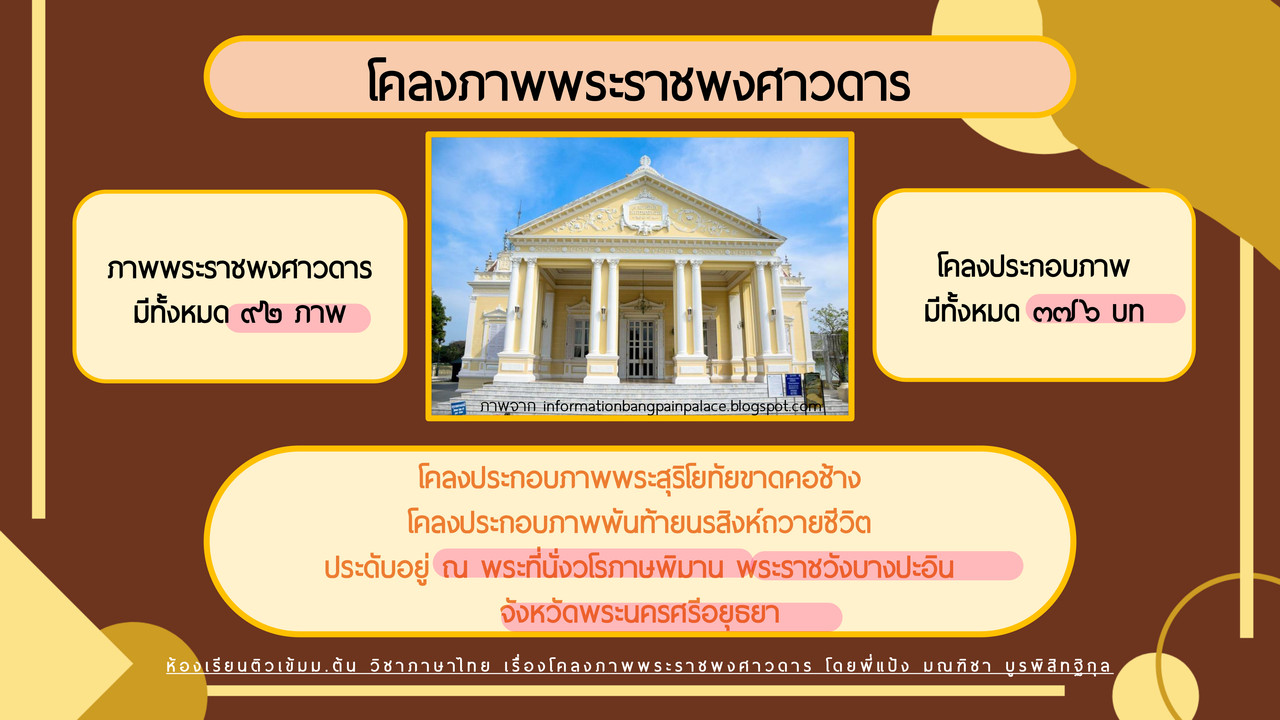 โคลงภาพพระราชพงศาวดาร

ภาพพระราชพงศาวดาร มีทั้งหมด ๙๒ ภาพ

ภาพจาก informationbangpainpalace.blogspot.com

โคลงประกอบภาพ มีทั้งหมด ๓๗๖ บท

โคลงประกอบภาพพระสุริโยทัยขาดคอช้าง
โคลงประกอบภาพพันท้ายนรสิงห์ถวายชีวิต
ประดับอยู่ ณ พระที่นั่งวโรภาษพิมาน พระราชวังบางปะอิน
จังหวัดพระนครศรีอยุธยา

ห้องเรียนติวเข้มม.ต้น วิชาภาษาไทย เรื่องโคลงภาพพระราชพงศาวดาร โดยพี่แป้ง มณฑิชา บูรพิสิทฐิกุล